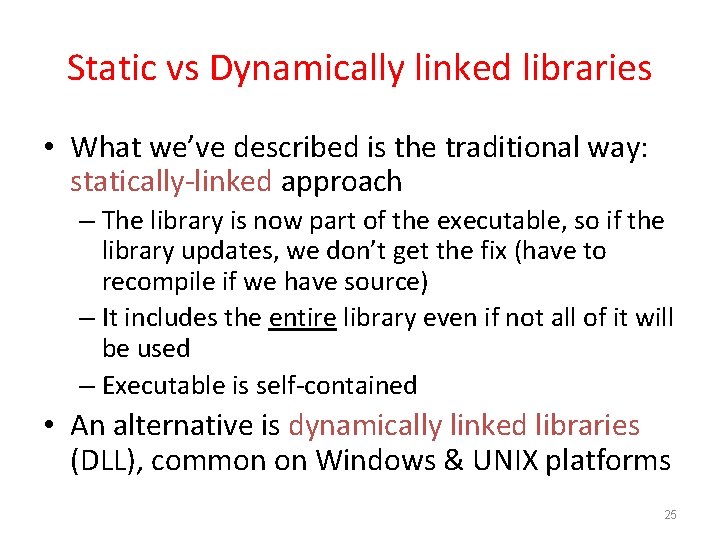 Static vs Dynamically linked libraries

• What we've described is the traditional way: statically-linked approach

– The library is now part of the executable, so if the library updates, we don't get the fix (have to recompile if we have source)

– It includes the entire library even if not all of it will be used

– Executable is self-contained

• An alternative is dynamically linked libraries (DLL), common on Windows & UNIX platforms

25